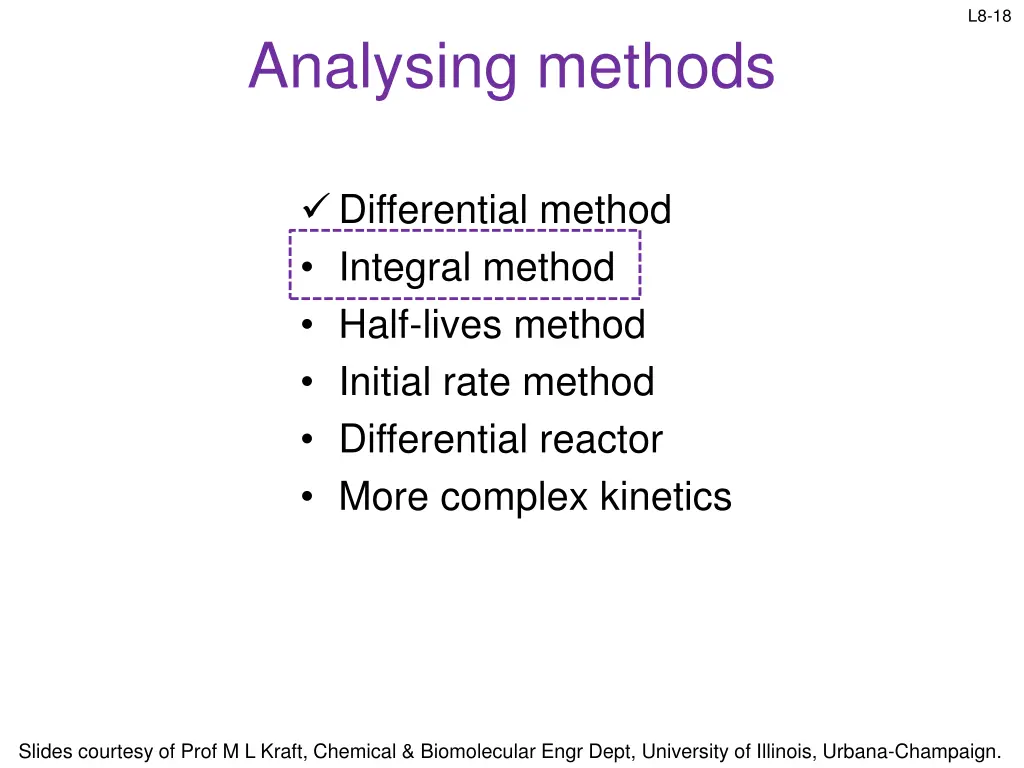 L8-18

Analysing methods

✓ Differential method
• Integral method
• Half-lives method
• Initial rate method
• Differential reactor
• More complex kinetics

Slides courtesy of Prof M L Kraft, Chemical & Biomolecular Engr Dept, University of Illinois, Urbana-Champaign.